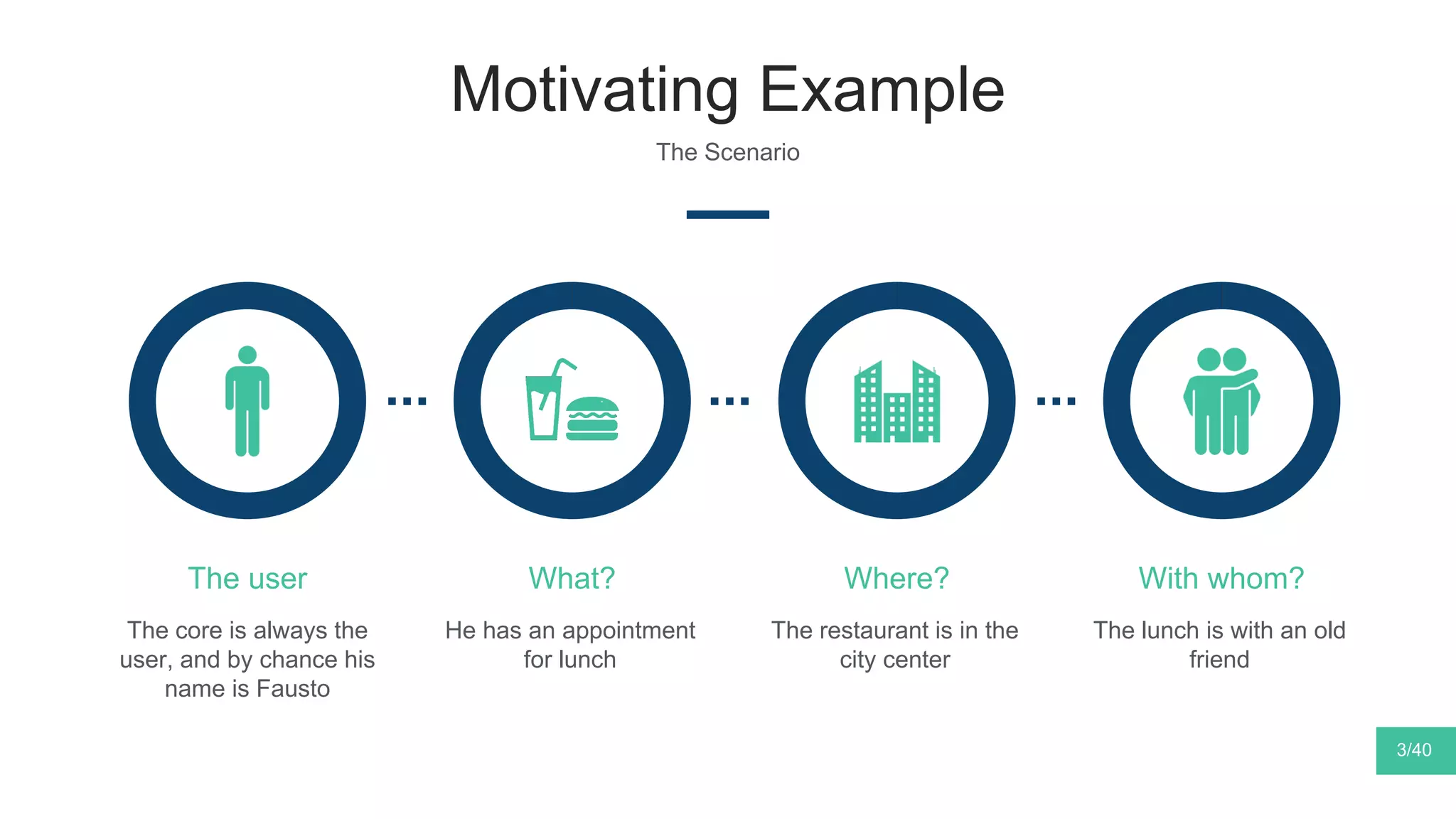 Motivating Example

The Scenario

The user

The core is always the user, and by chance his name is Fausto

What?

He has an appointment for lunch

Where?

The restaurant is in the city center

With whom?

The lunch is with an old friend

3/40